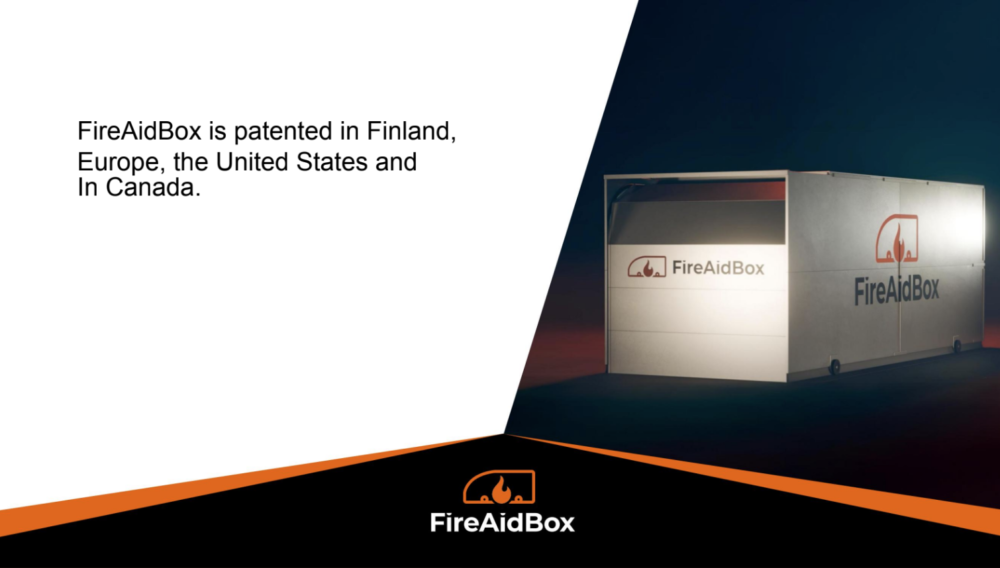 FireAidBox is patented in Finland, Europe, the United States and In Canada.

FireAidBox

FireAidBox

FireAidBox